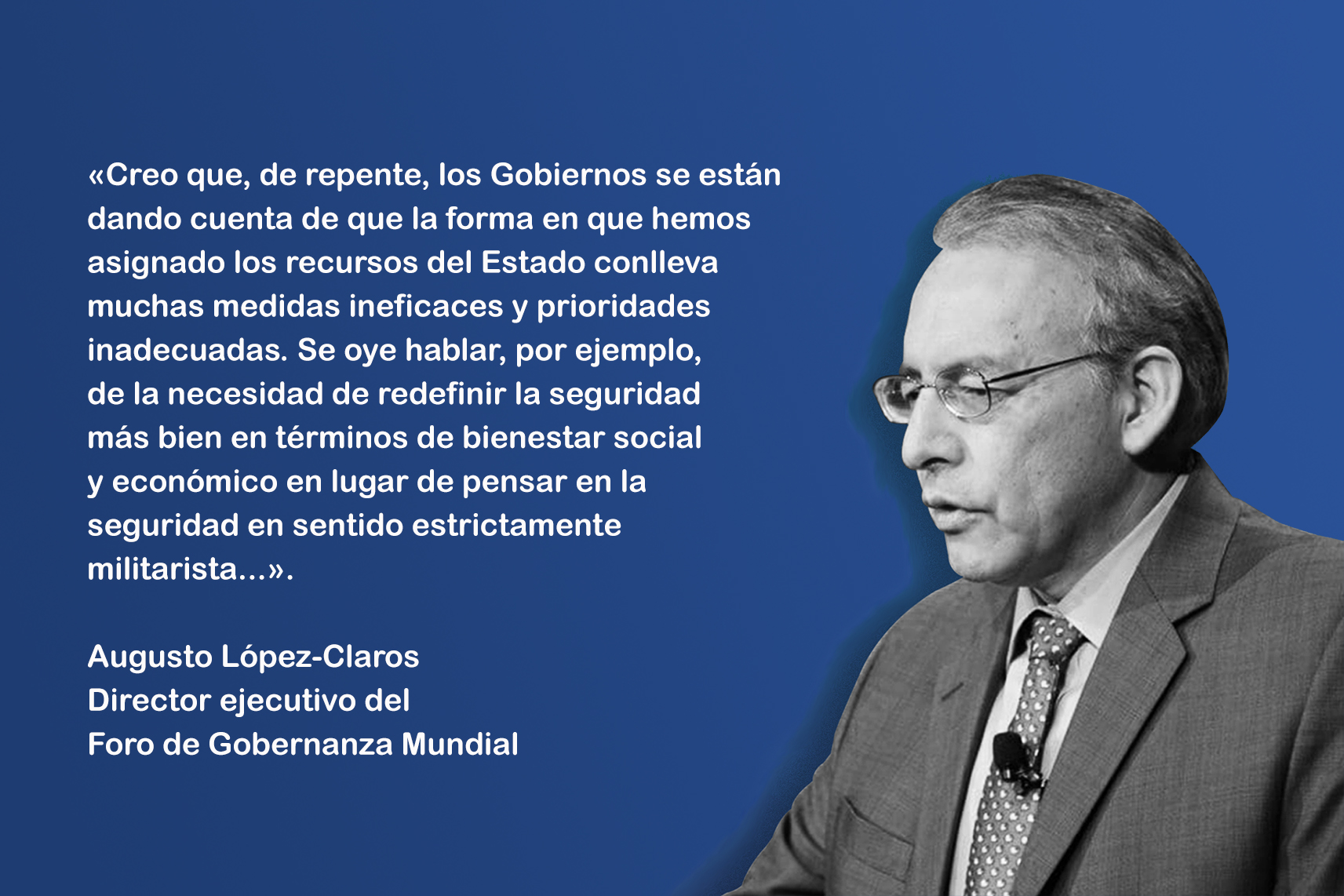 «Creo que, de repente, los Gobiernos se están dando cuenta de que la forma en que hemos asignado los recursos del Estado conlleva muchas medidas ineficaces y prioridades inadecuadas. Se oye hablar, por ejemplo, de la necesidad de redefinir la seguridad más bien en términos de bienestar social y económico en lugar de pensar en la seguridad en sentido estrictamente militarista...».

Augusto López-Claros
Director ejecutivo del
Foro de Gobernanza Mundial